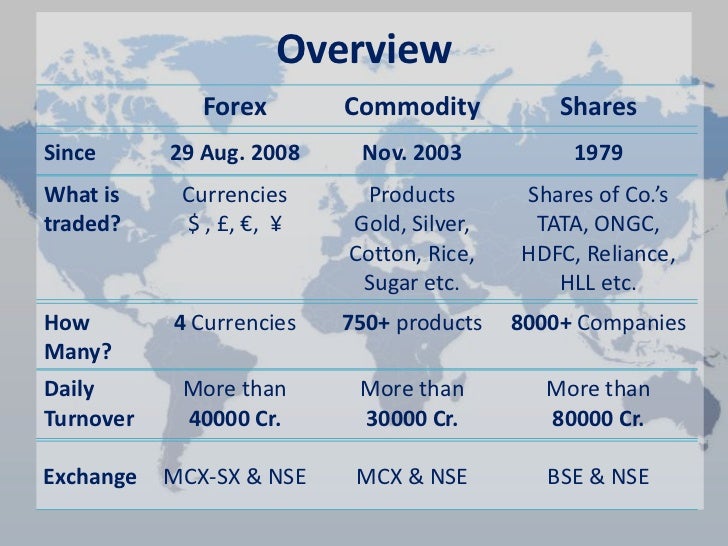 Overview

| | Forex | Commodity | Shares |
|---|---|---|---|
| Since | 29 Aug. 2008 | Nov. 2003 | 1979 |
| What is traded? | Currencies \$ , £, €, ¥ | Products Gold, Silver, Cotton, Rice, Sugar etc. | Shares of Co.'s TATA, ONGC, HDFC, Reliance, HLL etc. |
| How Many? | 4 Currencies | 750+ products | 8000+ Companies |
| Daily Turnover | More than 40000 Cr. | More than 30000 Cr. | More than 80000 Cr. |
| Exchange | MCX-SX & NSE | MCX & NSE | BSE & NSE |